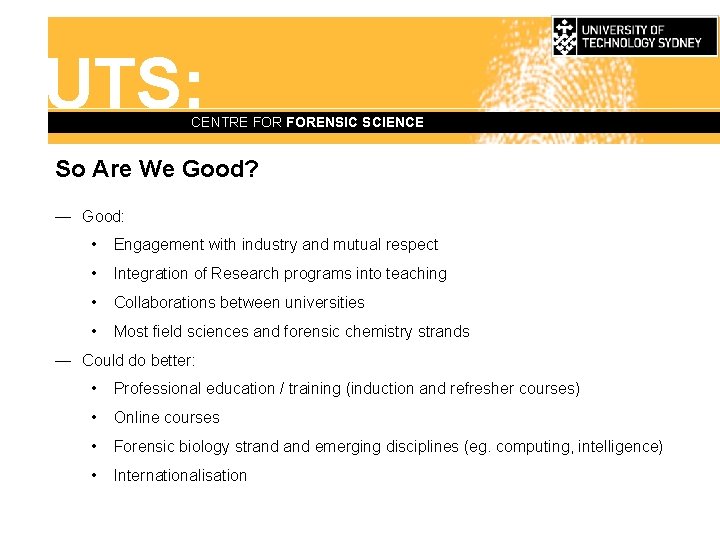 UNIVERSITY OF TECHNOLOGY SYDNEY

UTS:

CENTRE FOR FORENSIC SCIENCE

So Are We Good?

— Good:
• Engagement with industry and mutual respect
• Integration of Research programs into teaching
• Collaborations between universities
• Most field sciences and forensic chemistry strands

— Could do better:
• Professional education / training (induction and refresher courses)
• Online courses
• Forensic biology strand and emerging disciplines (eg. computing, intelligence)
• Internationalisation